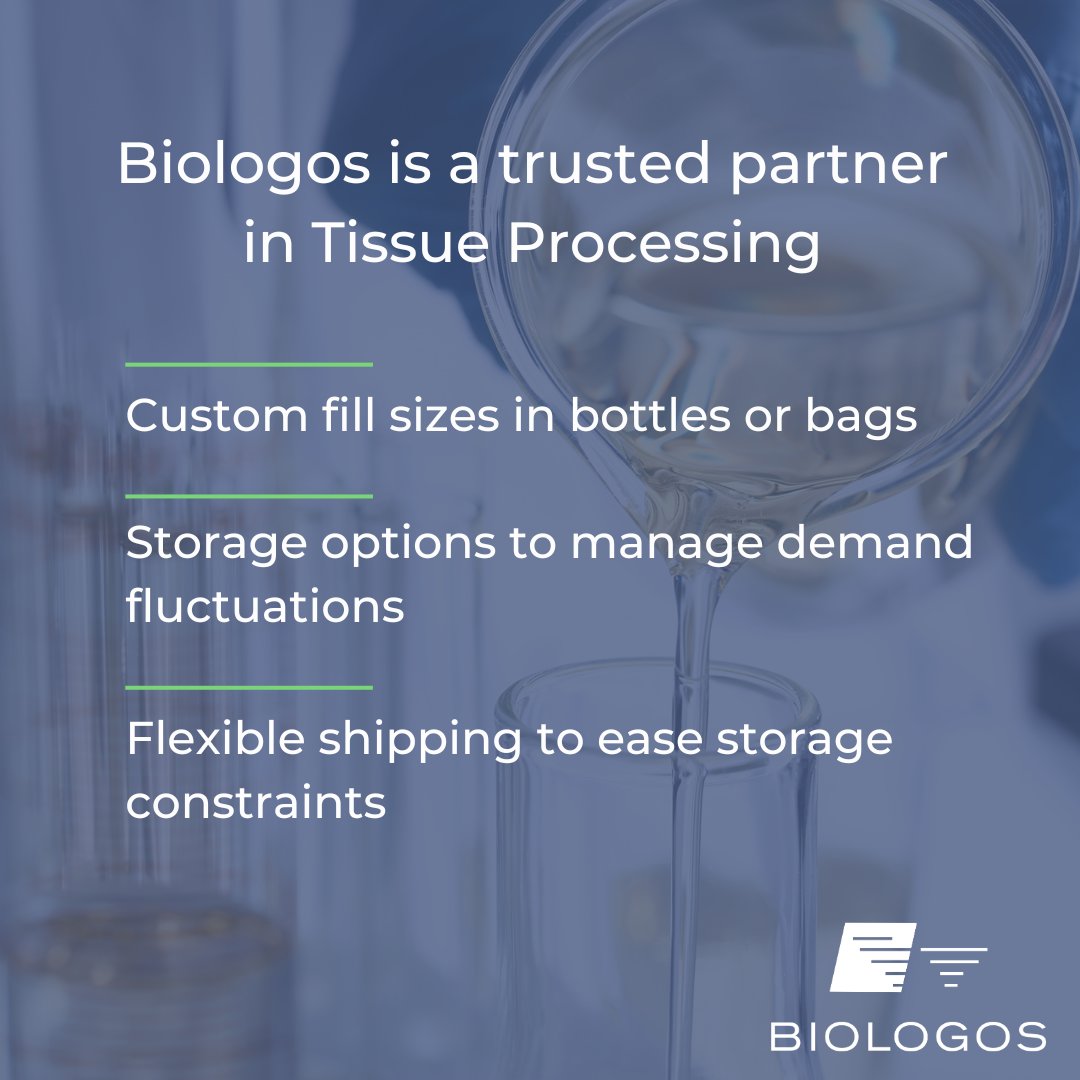 Biologos is a trusted partner in Tissue Processing

Custom fill sizes in bottles or bags

Storage options to manage demand fluctuations

Flexible shipping to ease storage constraints

BIOLOGOS